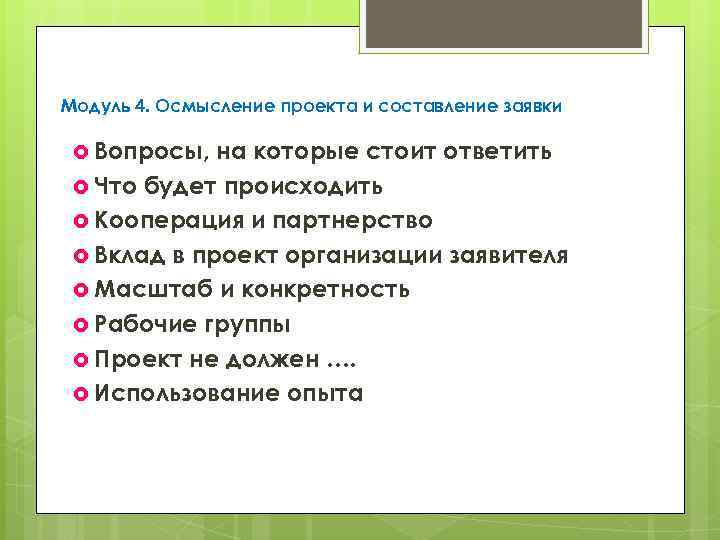 Модуль 4. Осмысление проекта и составление заявки

Вопросы, на которые стоит ответить
Что будет происходить
Кооперация и партнерство
Вклад в проект организации заявителя
Масштаб и конкретность
Рабочие группы
Проект не должен ….
Использование опыта